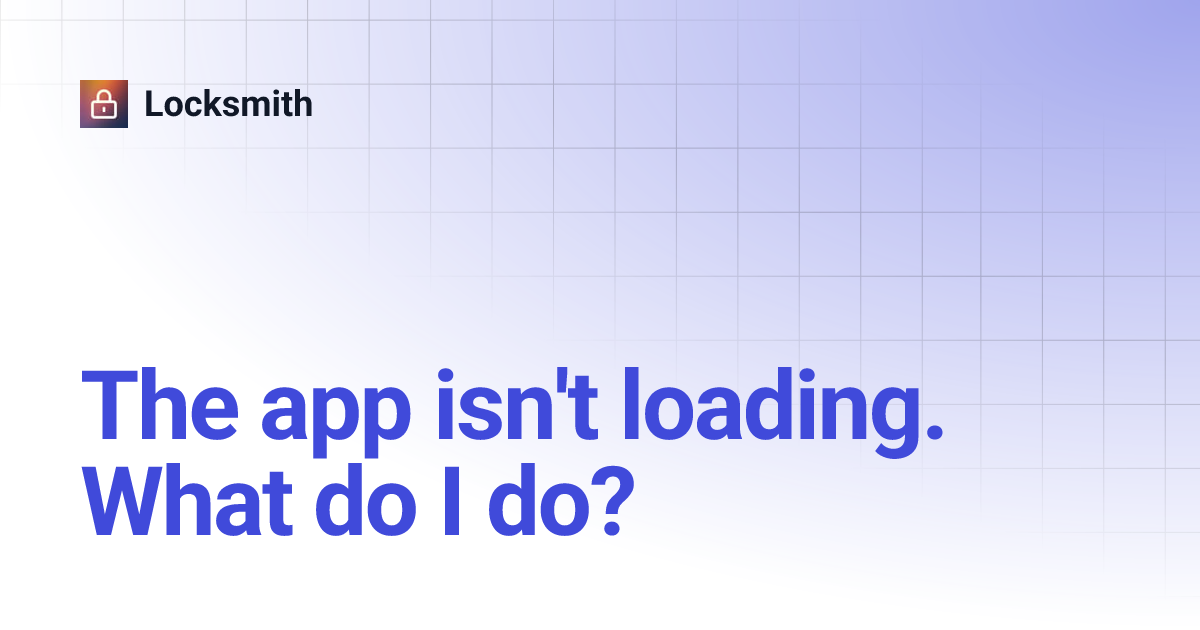 Locksmith

The app isn't loading. What do I do?